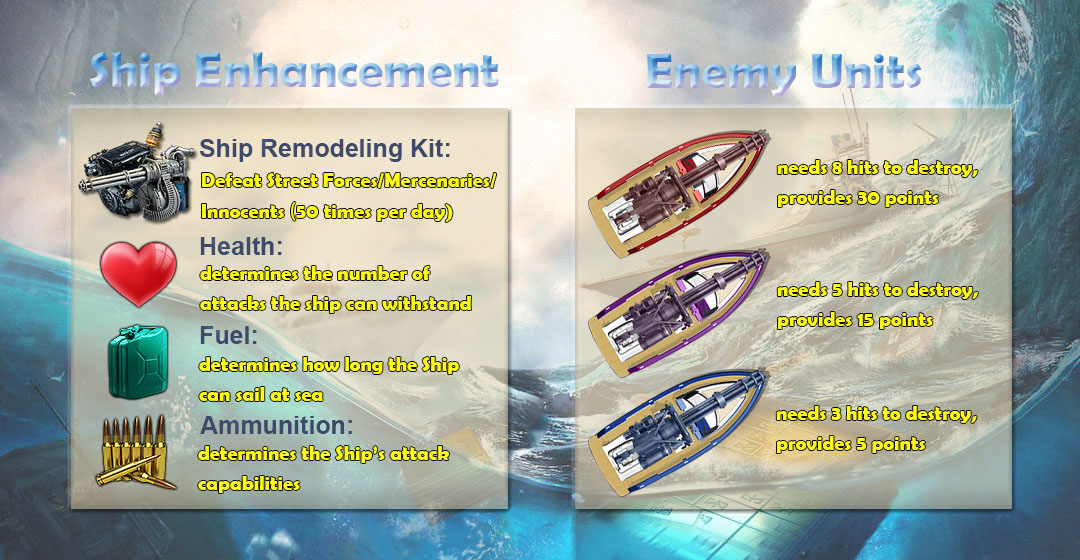 Ship Enhancement

Ship Remodeling Kit:
Defeat Street Forces/Mercenaries/Innocents (50 times per day)

Health:
determines the number of attacks the ship can withstand

Fuel:
determines how long the Ship can sail at sea

Ammunition:
determines the Ship's attack capabilities

Enemy Units

needs 8 hits to destroy, provides 30 points

needs 5 hits to destroy, provides 15 points

needs 3 hits to destroy, provides 5 points